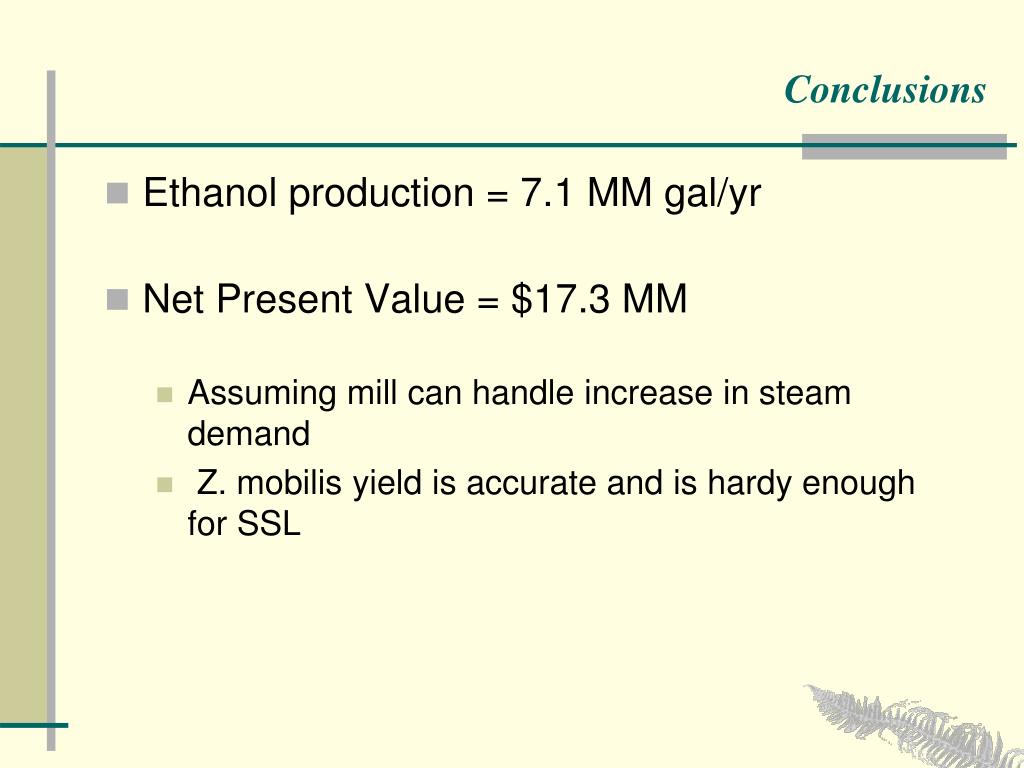 Conclusions

Ethanol production = 7.1 MM gal/yr

Net Present Value = \$17.3 MM

Assuming mill can handle increase in steam demand

Z. mobilis yield is accurate and is hardy enough for SSL